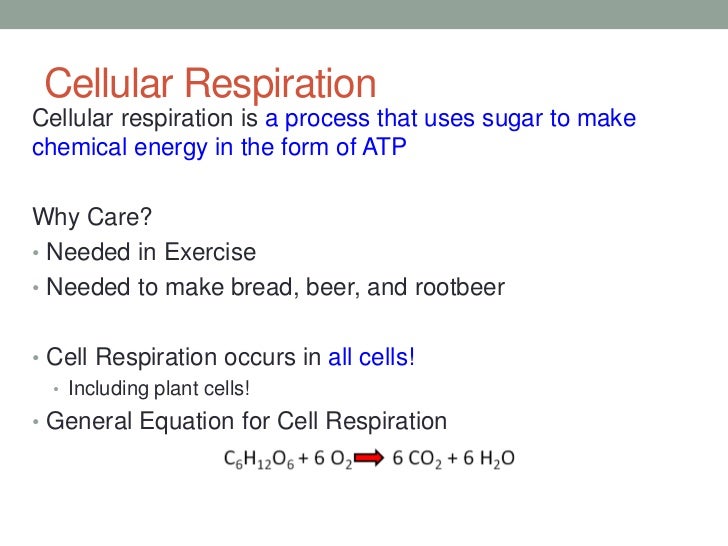 Cellular Respiration

Cellular respiration is a process that uses sugar to make chemical energy in the form of ATP

Why Care?

• Needed in Exercise
• Needed to make bread, beer, and rootbeer

• Cell Respiration occurs in all cells!
  • Including plant cells!
• General Equation for Cell Respiration

$C_6H_{12}O_6 + 6\ O_2 \rightarrow 6\ CO_2 + 6\ H_2O$